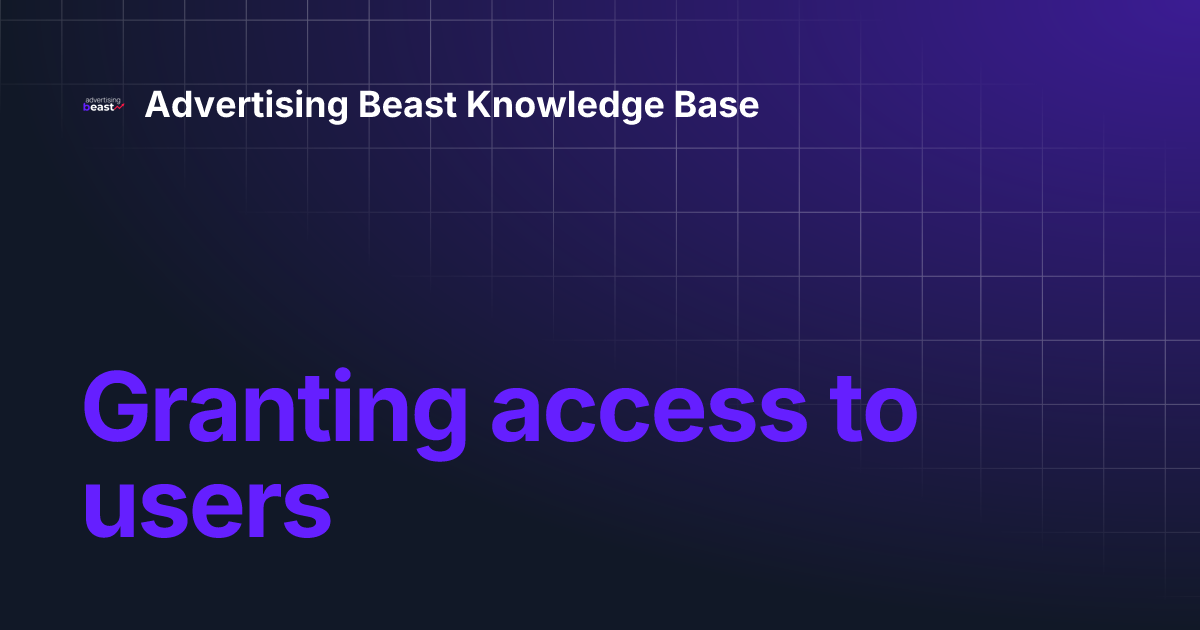 advertising beast

Advertising Beast Knowledge Base

Granting access to users